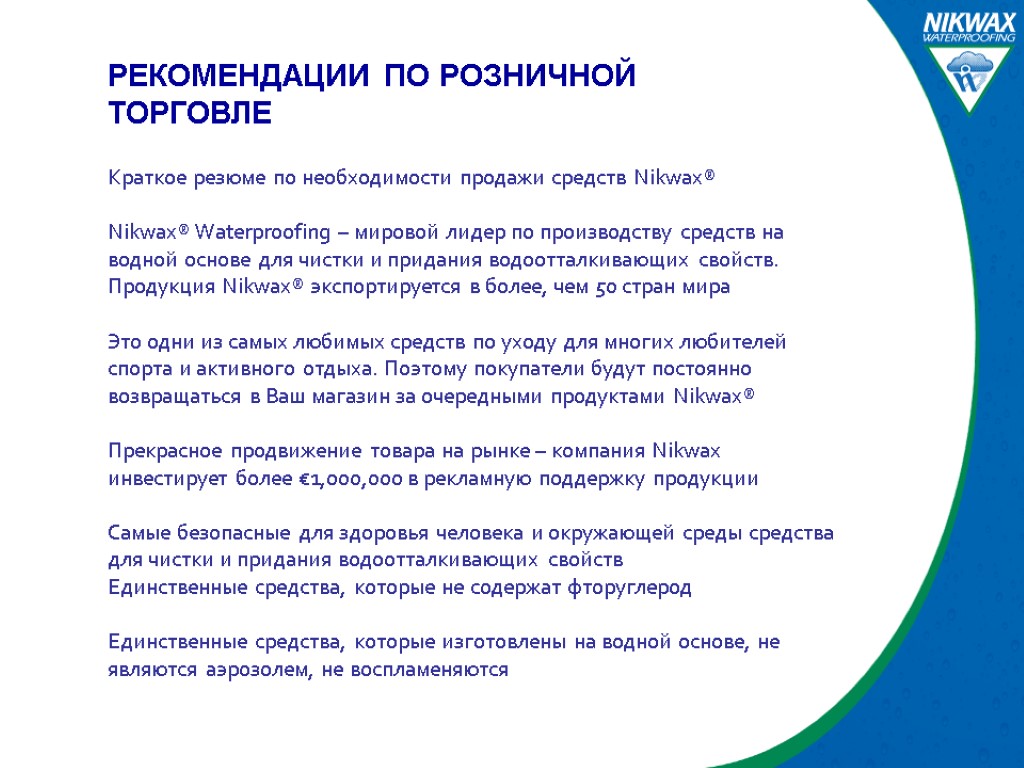 NIKWAX
WATERPROOFING

РЕКОМЕНДАЦИИ ПО РОЗНИЧНОЙ ТОРГОВЛЕ

Краткое резюме по необходимости продажи средств Nikwax®

Nikwax® Waterproofing – мировой лидер по производству средств на водной основе для чистки и придания водоотталкивающих свойств. Продукция Nikwax® экспортируется в более, чем 50 стран мира

Это одни из самых любимых средств по уходу для многих любителей спорта и активного отдыха. Поэтому покупатели будут постоянно возвращаться в Ваш магазин за очередными продуктами Nikwax®

Прекрасное продвижение товара на рынке – компания Nikwax инвестирует более €1,000,000 в рекламную поддержку продукции

Самые безопасные для здоровья человека и окружающей среды средства для чистки и придания водоотталкивающих свойств
Единственные средства, которые не содержат фторуглерод

Единственные средства, которые изготовлены на водной основе, не являются аэрозолем, не воспламеняются